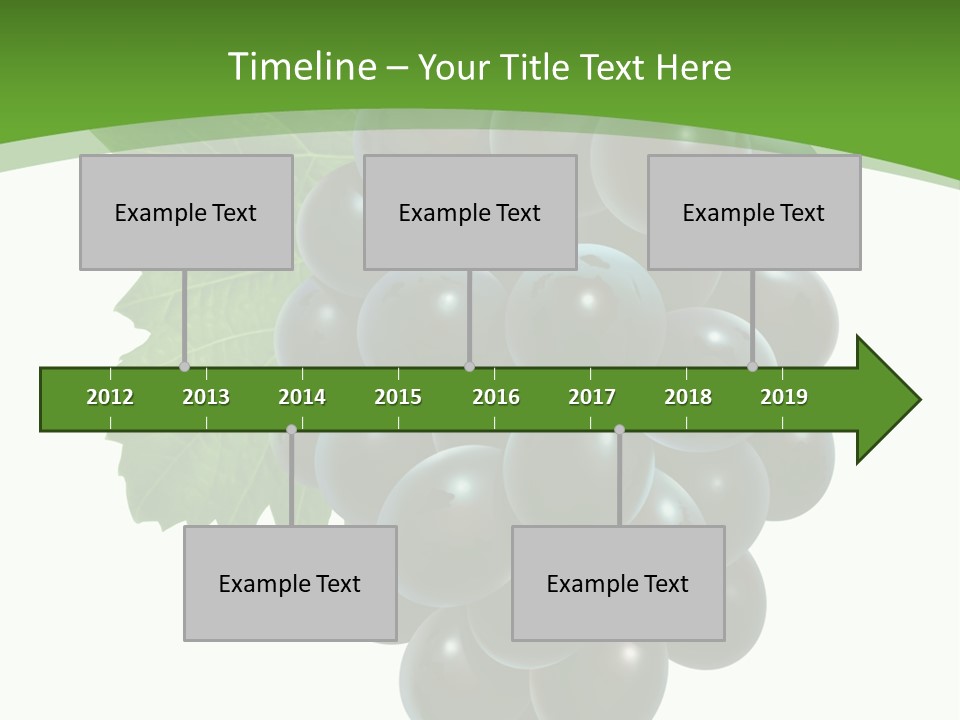 Timeline – Your Title Text Here

Example Text

Example Text

Example Text

2012 2013 2014 2015 2016 2017 2018 2019

Example Text

Example Text